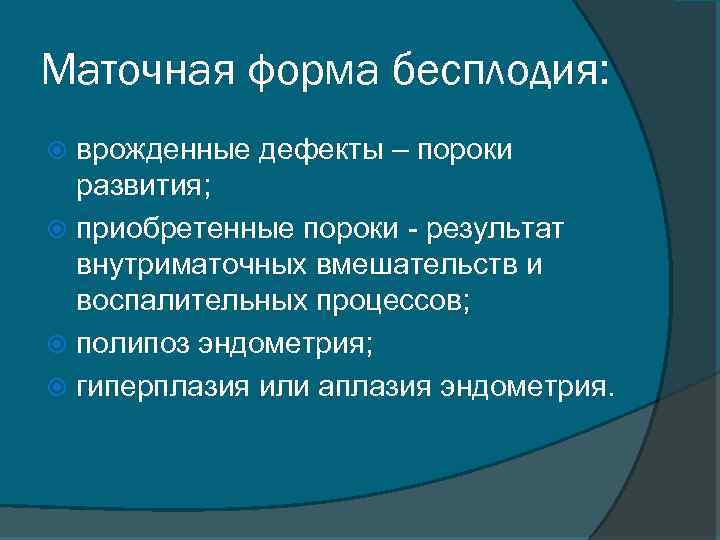 Маточная форма бесплодия:

врожденные дефекты – пороки развития;

приобретенные пороки - результат внутриматочных вмешательств и воспалительных процессов;

полипоз эндометрия;

гиперплазия или аплазия эндометрия.